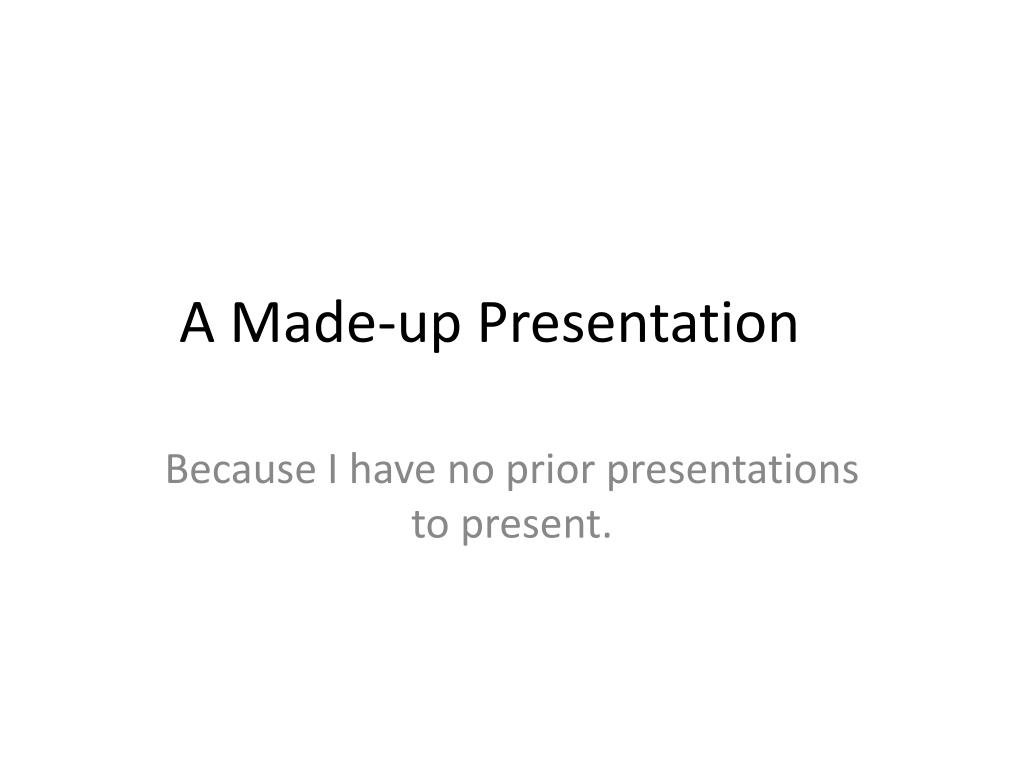 A Made-up Presentation

Because I have no prior presentations to present.